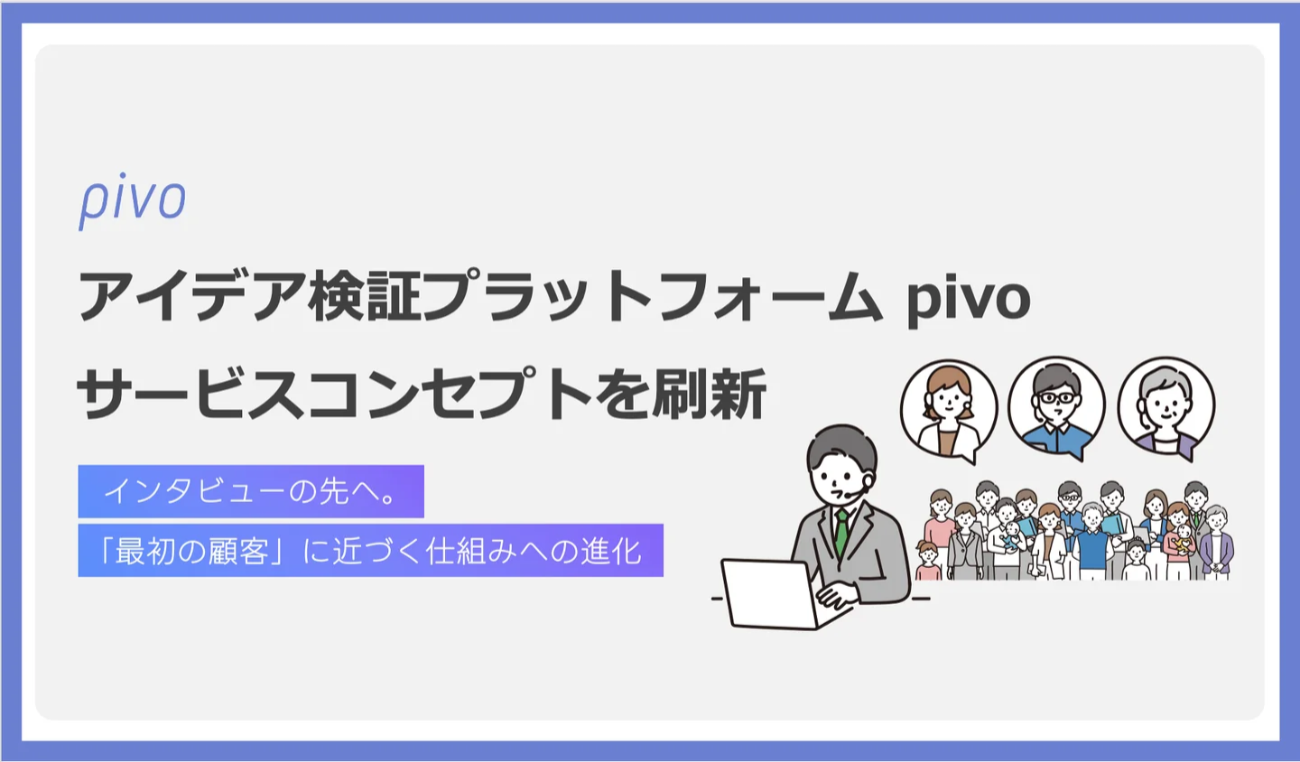 pivo

アイデア検証プラットフォーム pivo
サービスコンセプトを刷新

インタビューの先へ。
「最初の顧客」に近づく仕組みへの進化